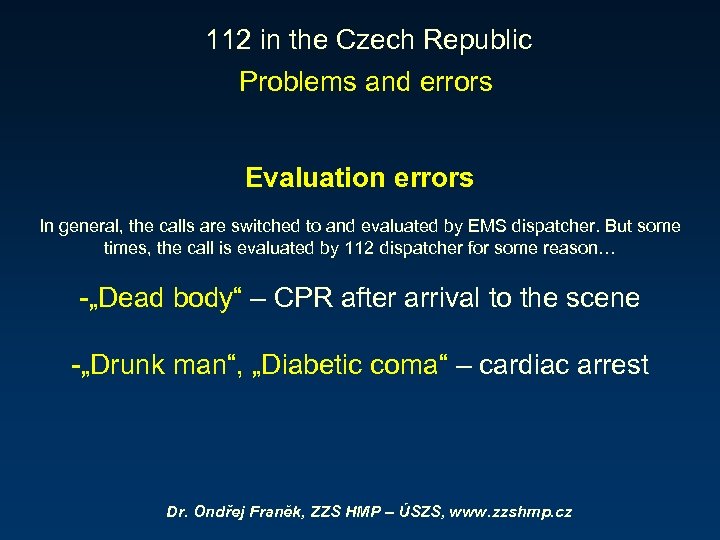 112 in the Czech Republic
Problems and errors

Evaluation errors

In general, the calls are switched to and evaluated by EMS dispatcher. But some times, the call is evaluated by 112 dispatcher for some reason…

-„Dead body“ – CPR after arrival to the scene

-„Drunk man“, „Diabetic coma“ – cardiac arrest

Dr. Ondřej Franěk, ZZS HMP – ÚSZS, www.zzshmp.cz